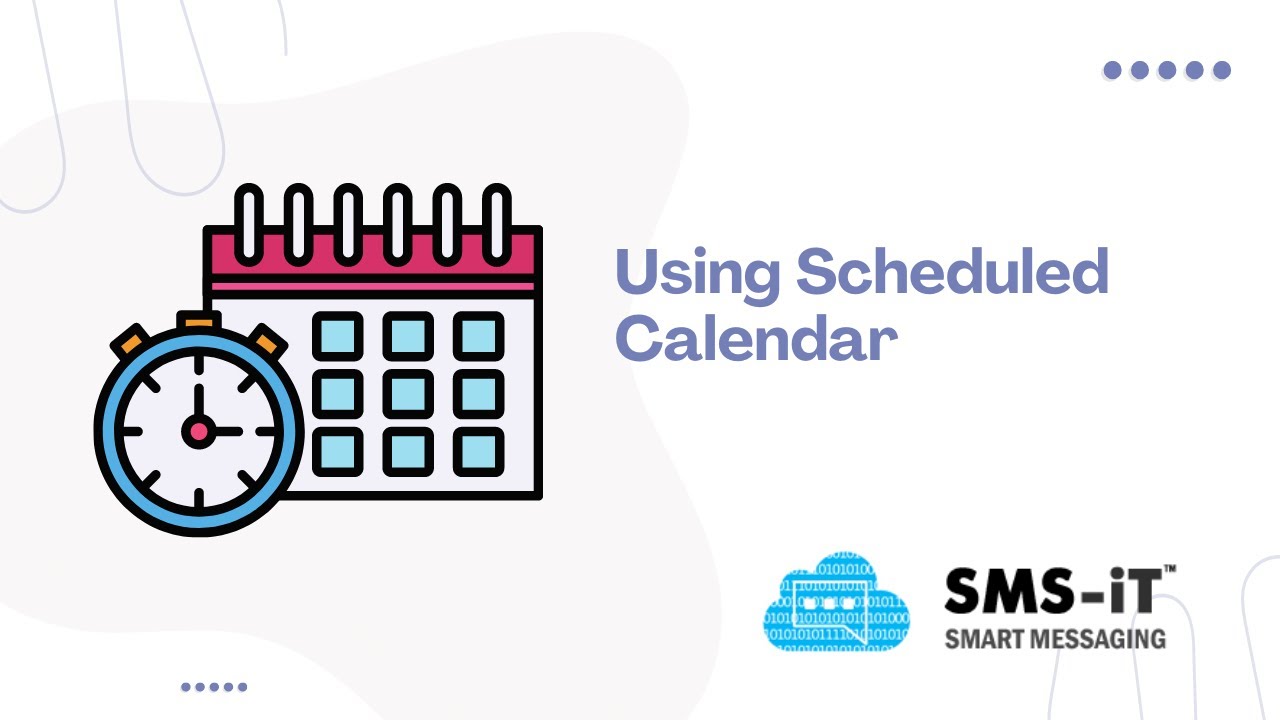 Using Scheduled Calendar

SMS-iT™
SMART MESSAGING